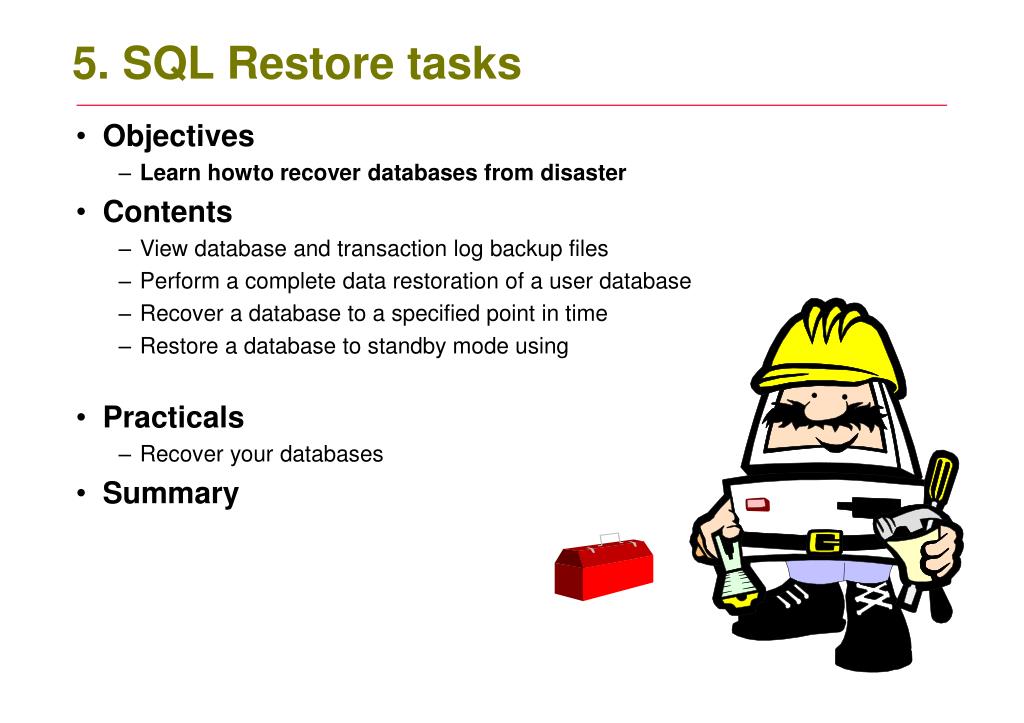 5. SQL Restore tasks

• Objectives
– Learn howto recover databases from disaster

• Contents
– View database and transaction log backup files
– Perform a complete data restoration of a user database
– Recover a database to a specified point in time
– Restore a database to standby mode using

• Practicals
– Recover your databases

• Summary